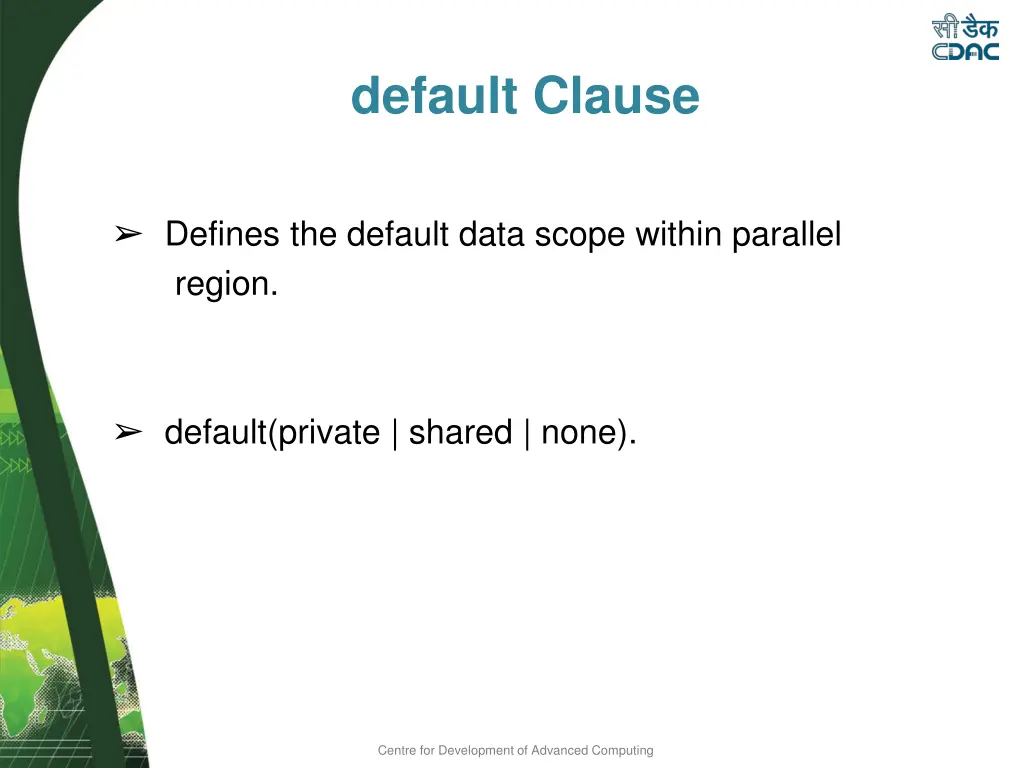 सी डैक
CDAC

default Clause

➢ Defines the default data scope within parallel region.

➢ default(private | shared | none).

Centre for Development of Advanced Computing